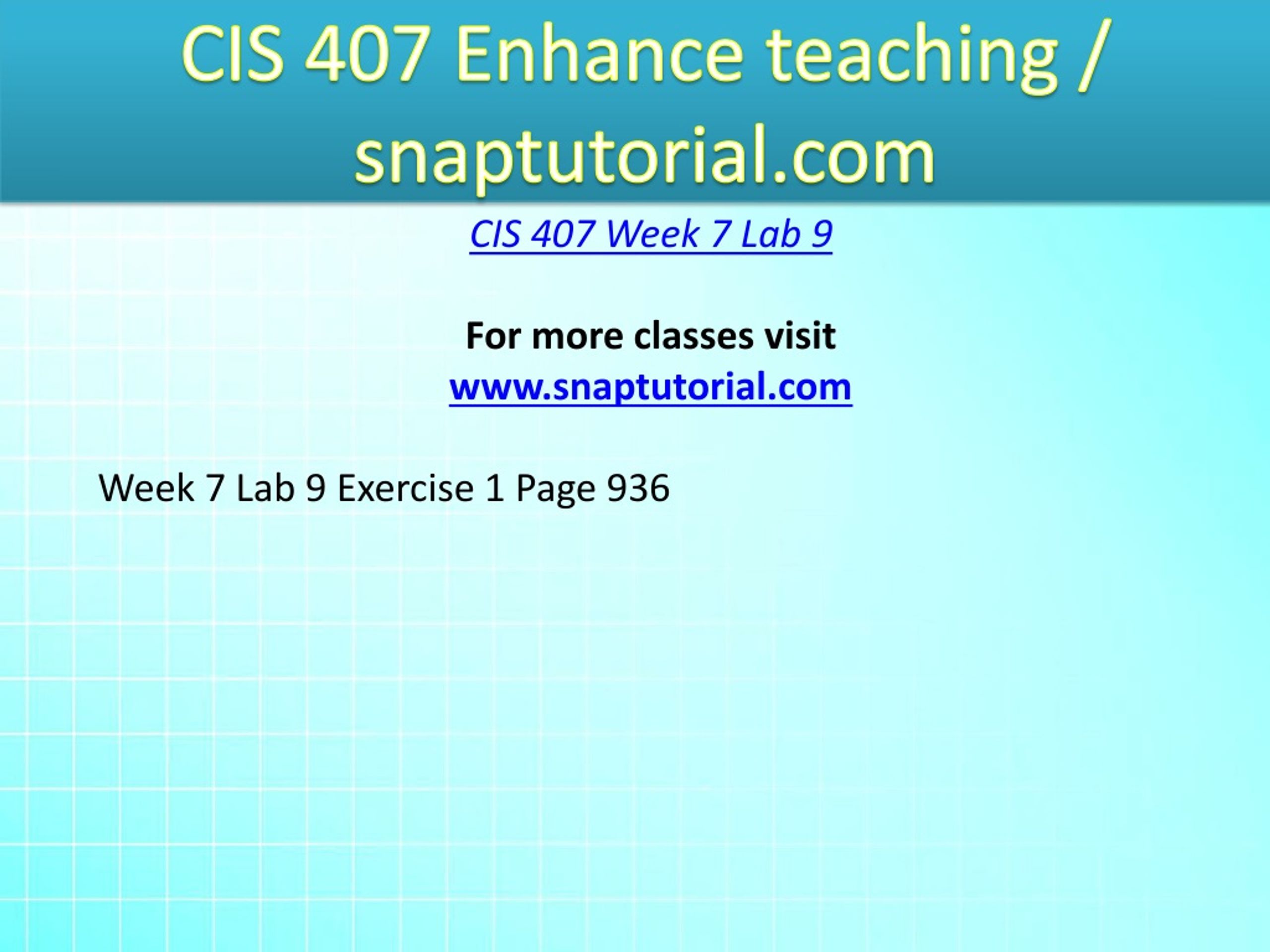 CIS 407 Enhance teaching / snaptutorial.com

CIS 407 Week 7 Lab 9

For more classes visit
www.snaptutorial.com

Week 7 Lab 9 Exercise 1 Page 936